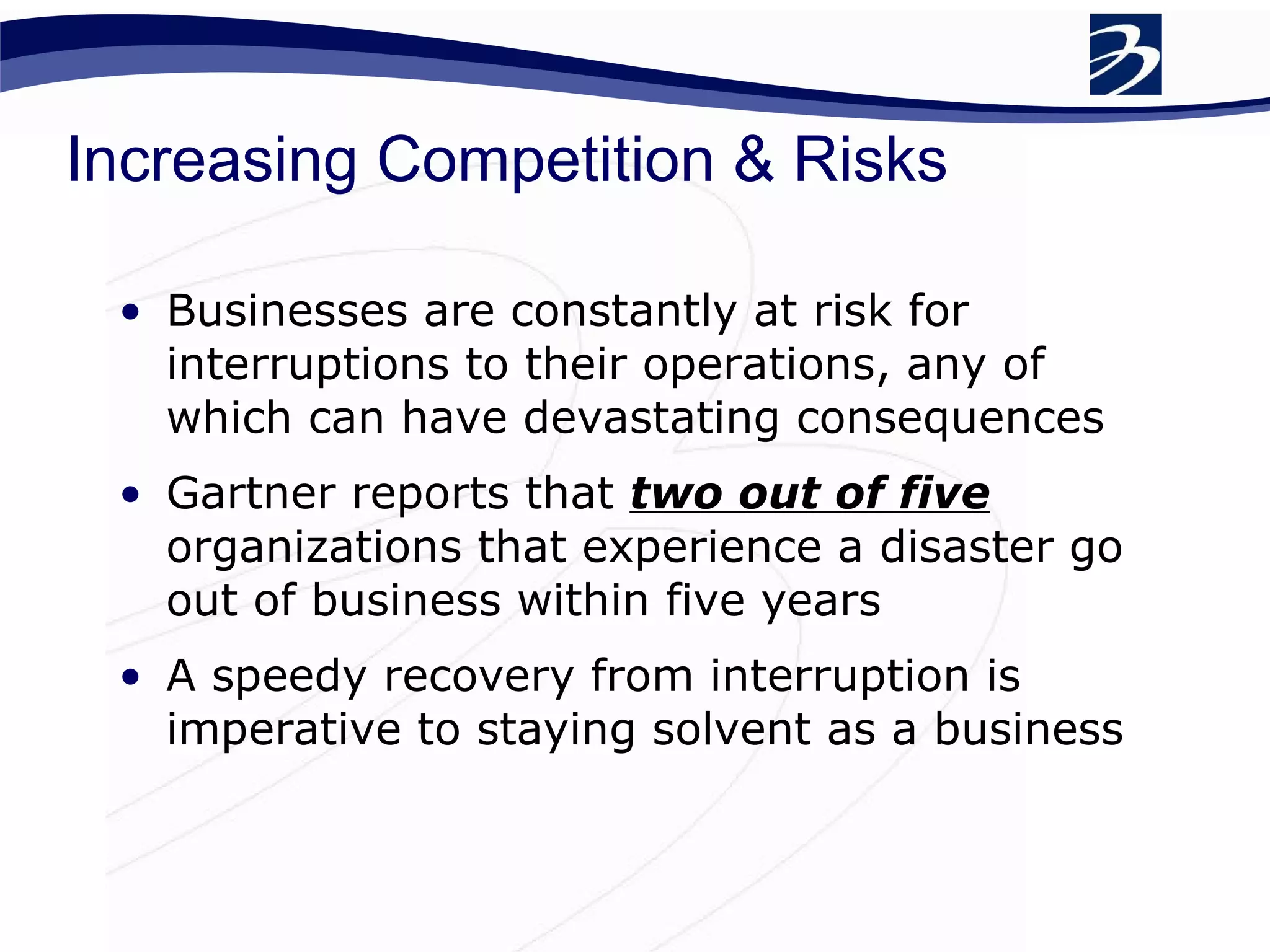 Increasing Competition & Risks

• Businesses are constantly at risk for interruptions to their operations, any of which can have devastating consequences

• Gartner reports that two out of five organizations that experience a disaster go out of business within five years

• A speedy recovery from interruption is imperative to staying solvent as a business